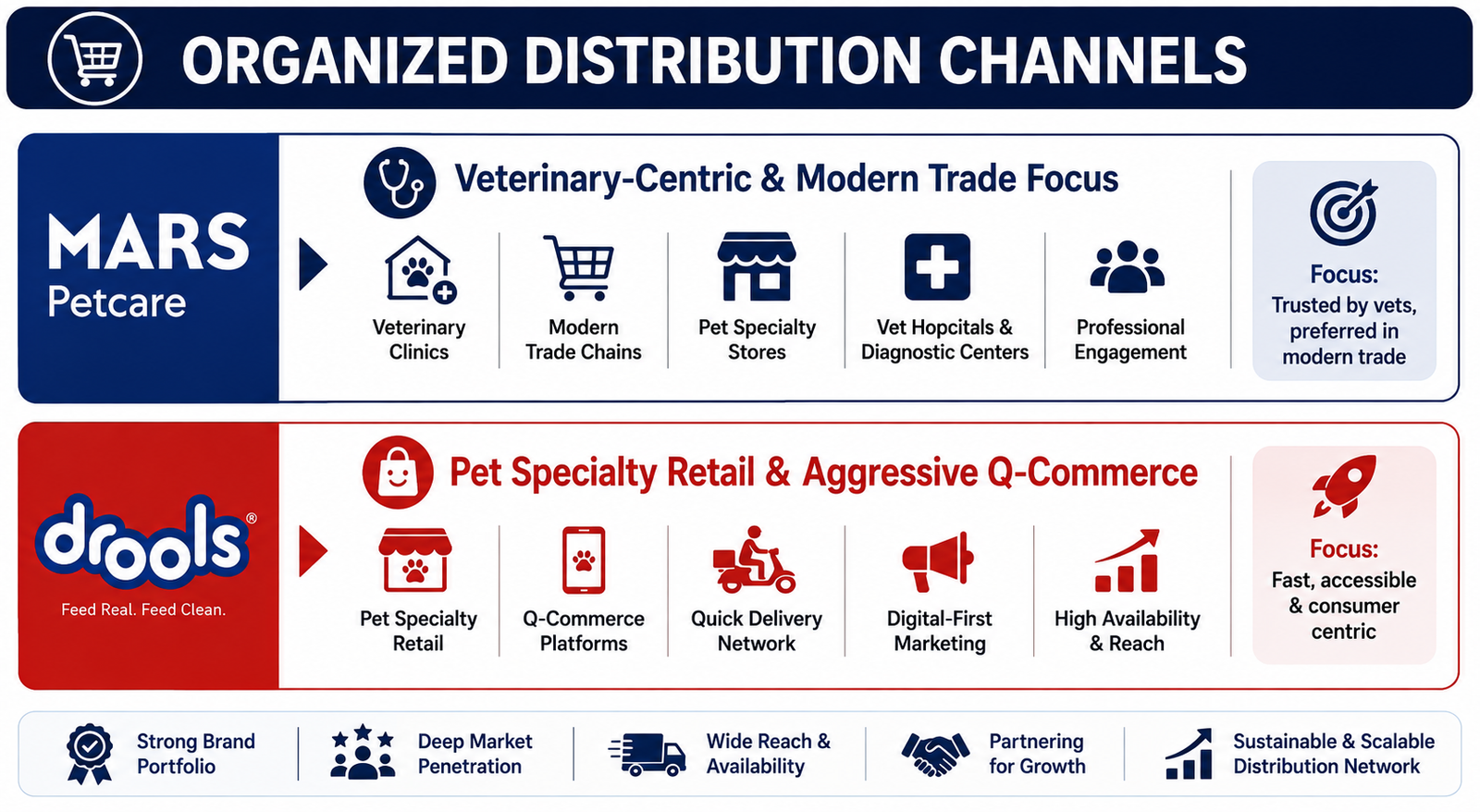 ORGANIZED DISTRIBUTION CHANNELS

MARS Petcare

Veterinary-Centric & Modern Trade Focus

Veterinary Clinics

Modern Trade Chains

Pet Specialty Stores

Vet Hopcitals & Diagnostic Centers

Professional Engagement

Focus: Trusted by vets, preferred in modern trade

drools®
Feed Real. Feed Clean.

Pet Specialty Retail & Aggressive Q-Commerce

Pet Specialty Retail

Q-Commerce Platforms

Quick Delivery Network

Digital-First Marketing

High Availability & Reach

Focus: Fast, accessible & consumer centric

Strong Brand Portfolio

Deep Market Penetration

Wide Reach & Availability

Partnering for Growth

Sustainable & Scalable Distribution Network